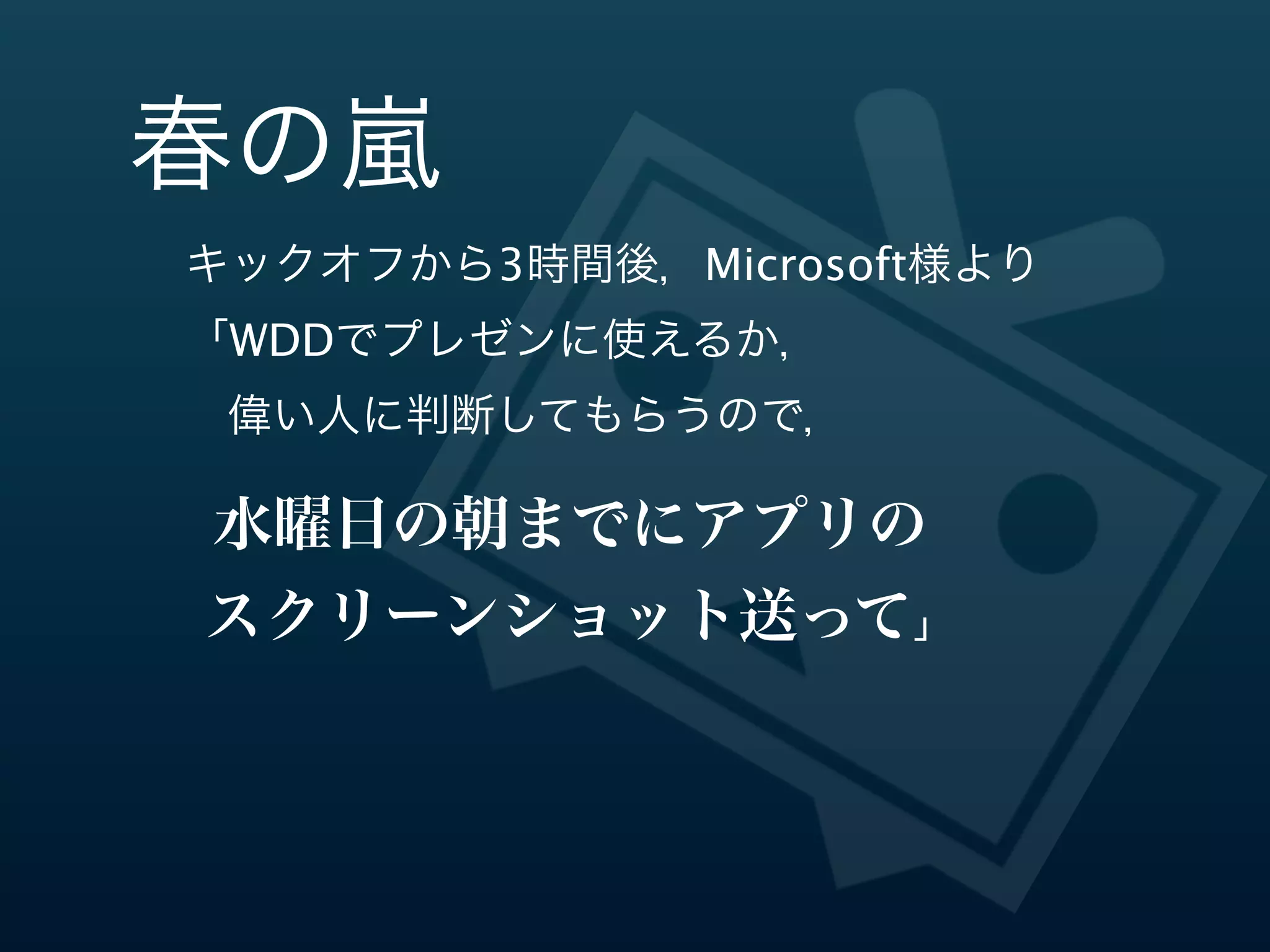 春の嵐

キックオフから3時間後，Microsoft様より

「WDDでプレゼンに使えるか，

偉い人に判断してもらうので，

水曜日の朝までにアプリの

スクリーンショット送って」